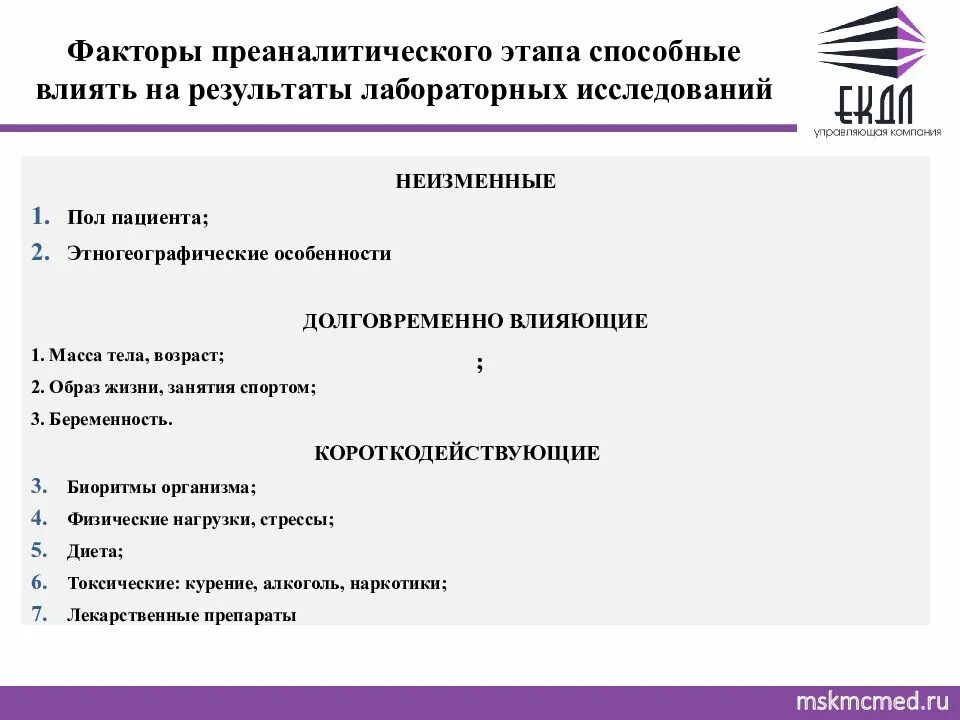 Факторы преаналитического этапа способные влиять на результаты лабораторных исследований

ЕКДЛ
управляющая компания

НЕИЗМЕННЫЕ

1. Пол пациента;
2. Этногеографические особенности

ДОЛГОВРЕМЕННО ВЛИЯЮЩИЕ

1. Масса тела, возраст;
;
2. Образ жизни, занятия спортом;
3. Беременность.

КОРОТКОДЕЙСТВУЮЩИЕ

3. Биоритмы организма;
4. Физические нагрузки, стрессы;
5. Диета;
6. Токсические: курение, алкоголь, наркотики;
7. Лекарственные препараты

mskmcmed.ru